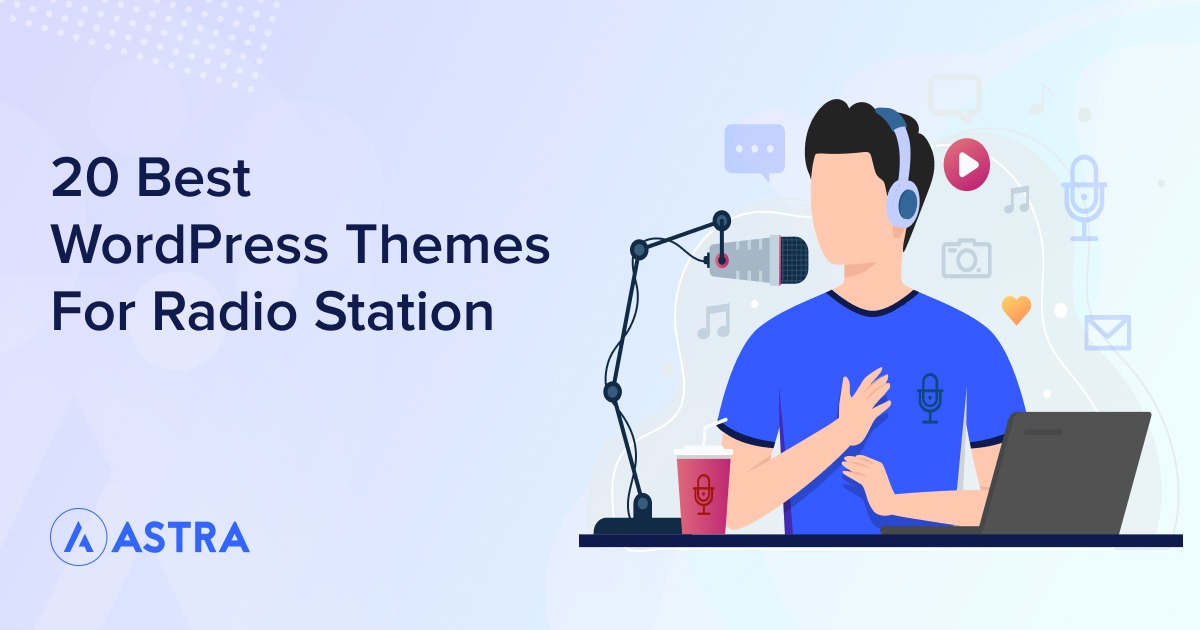 20 Best WordPress Themes For Radio Station

ASTRA